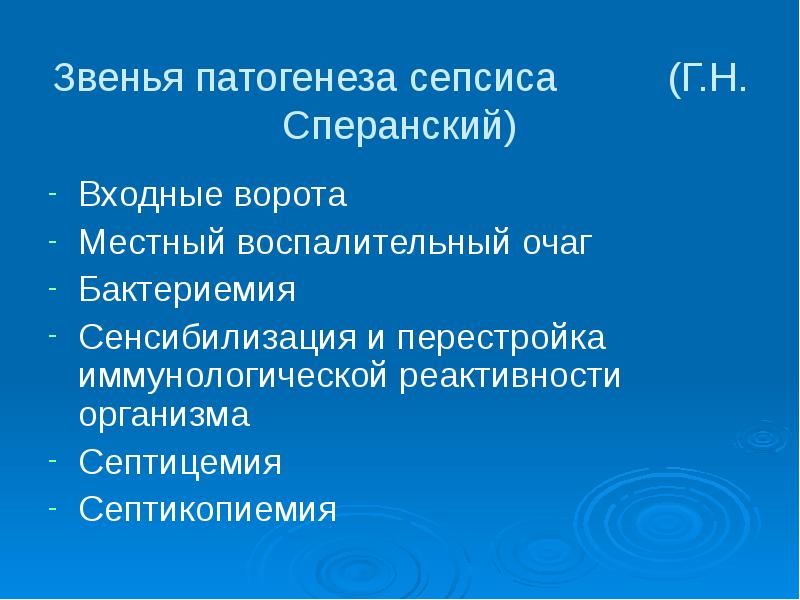 Звенья патогенеза сепсиса (Г.Н. Сперанский)

- Входные ворота
- Местный воспалительный очаг
- Бактериемия
- Сенсибилизация и перестройка иммунологической реактивности организма
- Септицемия
- Септикопиемия